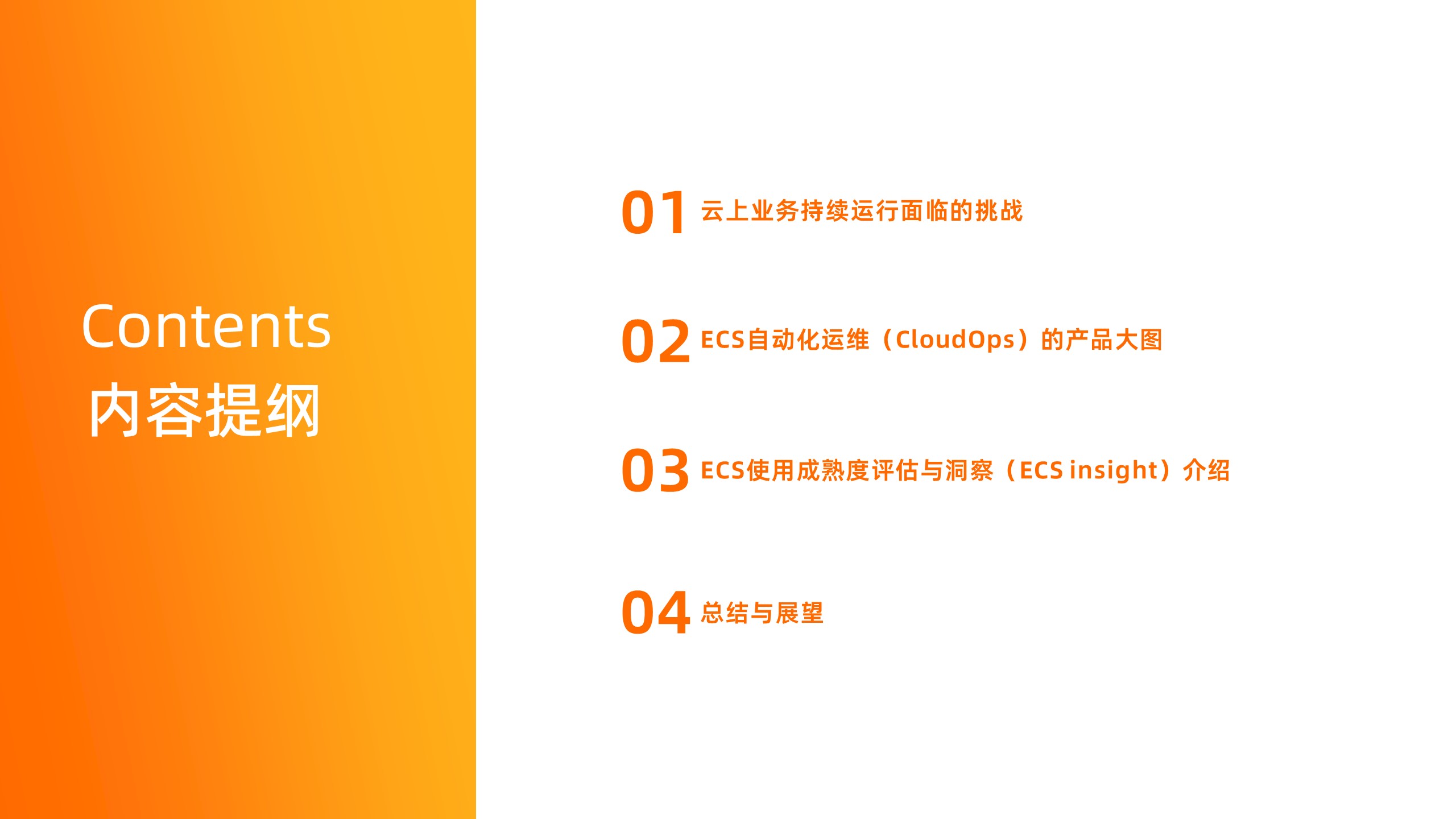 Contents
内容提纲

01 云上业务持续运行面临的挑战

02 ECS自动化运维（CloudOps）的产品大图

03 ECS使用成熟度评估与洞察（ECS insight）介绍

04 总结与展望